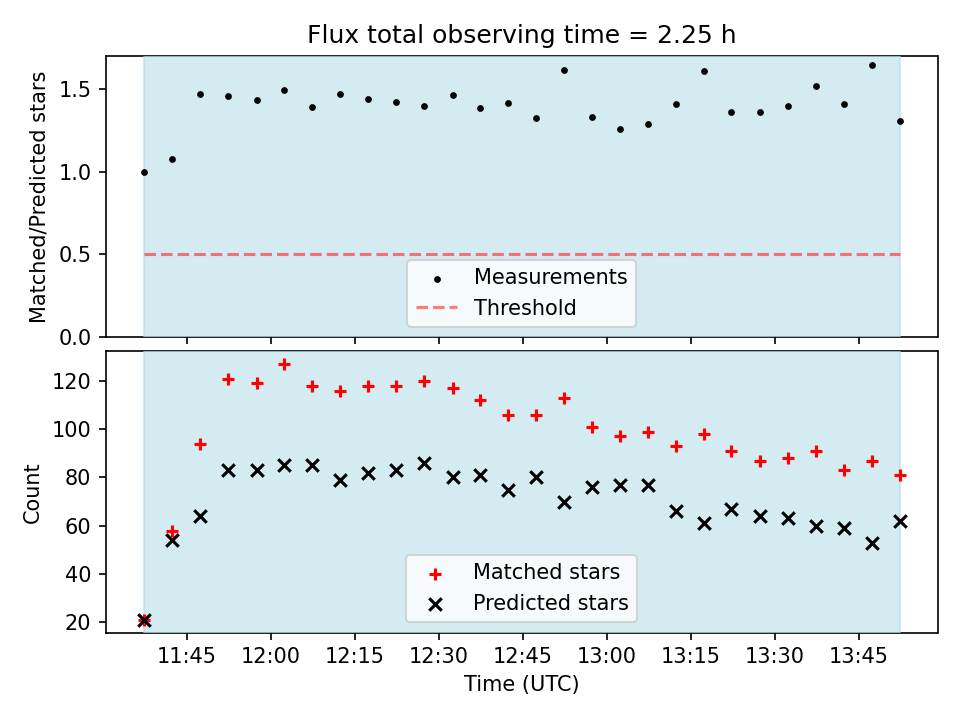 Flux total observing time = 2.25 h

Matched/Predicted stars

1.5
1.0
0.5
0.0

Measurements
Threshold

Count

120
100
80
60
40
20

Matched stars
Predicted stars

11:45
12:00
12:15
12:30
12:45
13:00
13:15
13:30
13:45

Time (UTC)